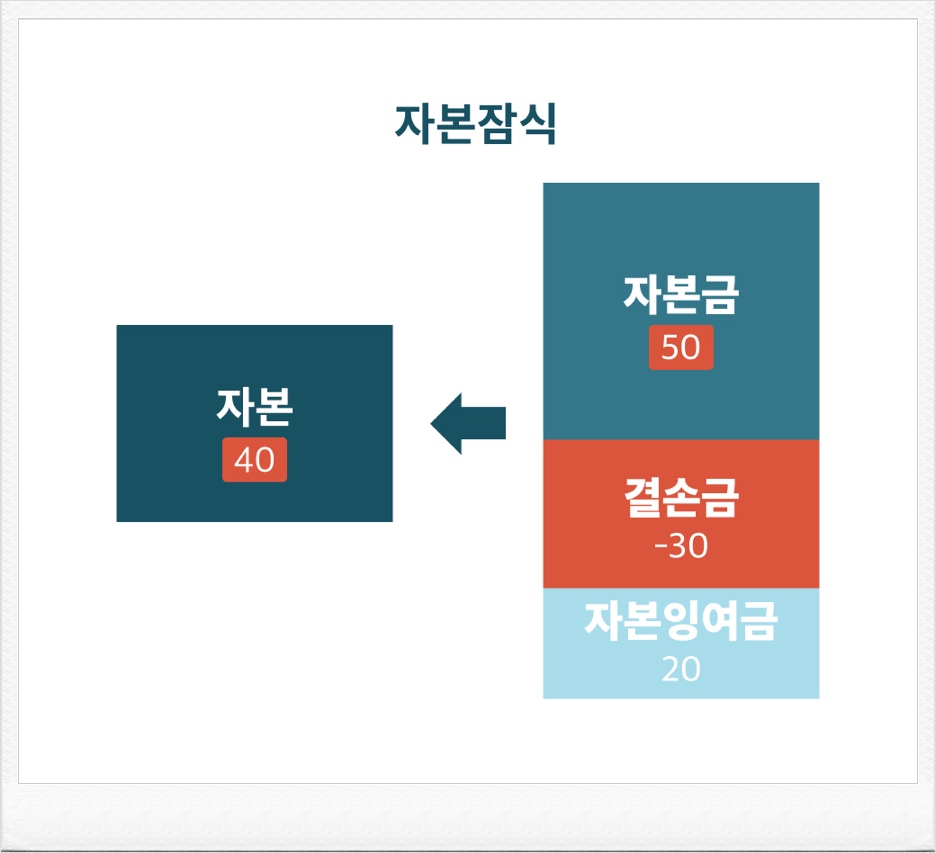 자본잠식

자본
40

자본금
50

결손금
-30

자본잉여금
20